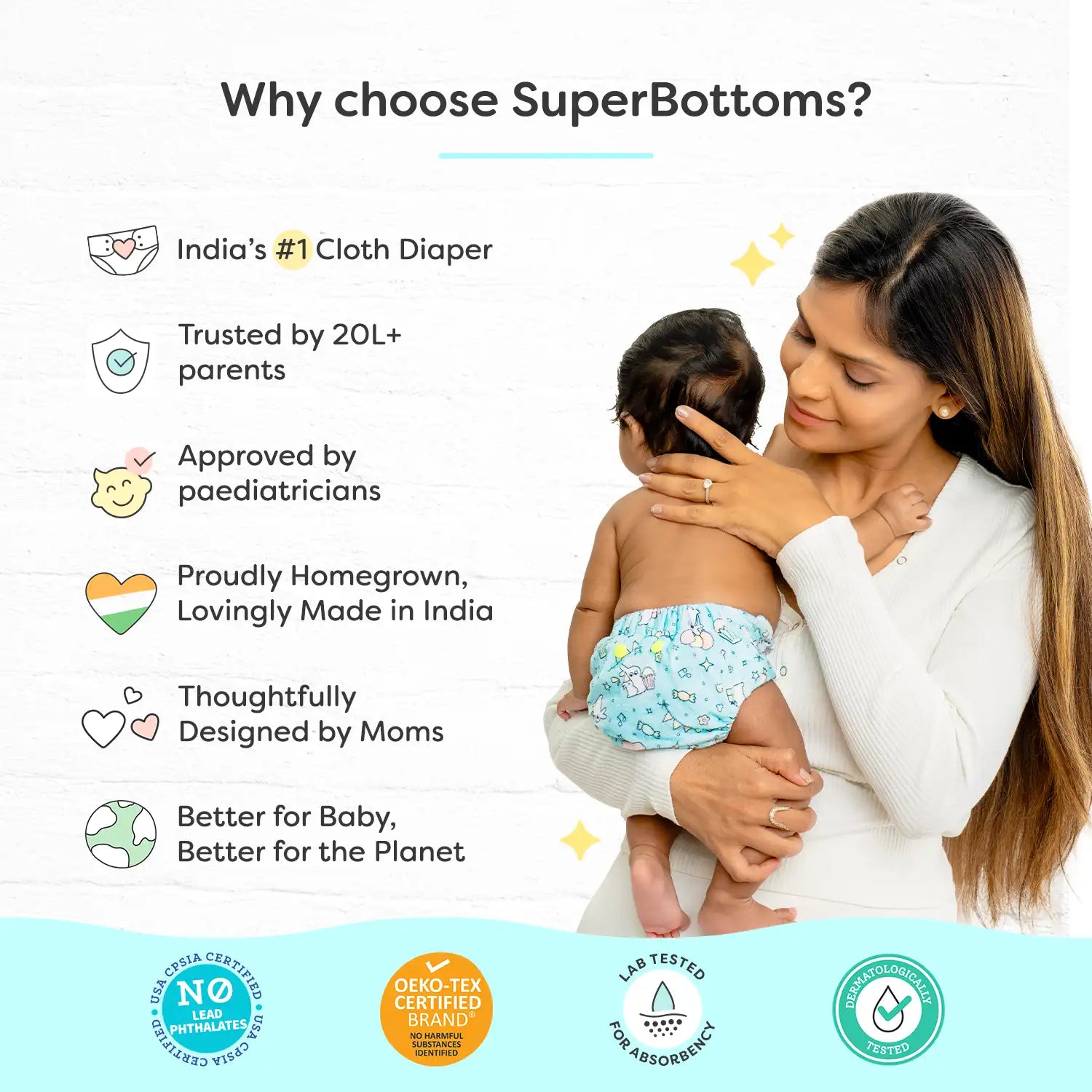 Why choose SuperBottoms?

India's #1 Cloth Diaper

Trusted by 20L+ parents

Approved by paediatricians

Proudly Homegrown, Lovingly Made in India

Thoughtfully Designed by Moms

Better for Baby, Better for the Planet

USA CPSIA CERTIFIED NO LEAD PHTHALATES USA CPSIA CERTIFIED

OEKO-TEX CERTIFIED BRAND® NO HARMFUL SUBSTANCES IDENTIFIED

LAB TESTED FOR ABSORBENCY

DERMATOLOGICALLY TESTED